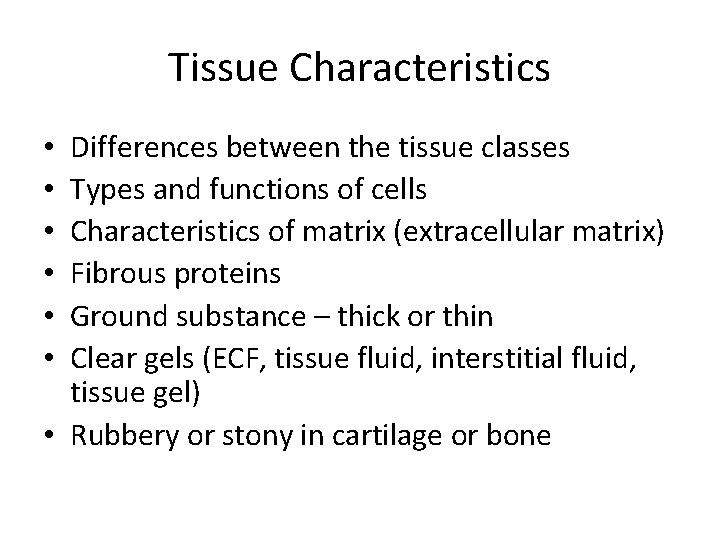 Tissue Characteristics

• Differences between the tissue classes
• Types and functions of cells
• Characteristics of matrix (extracellular matrix)
• Fibrous proteins
• Ground substance – thick or thin
• Clear gels (ECF, tissue fluid, interstitial fluid, tissue gel)
• Rubbery or stony in cartilage or bone